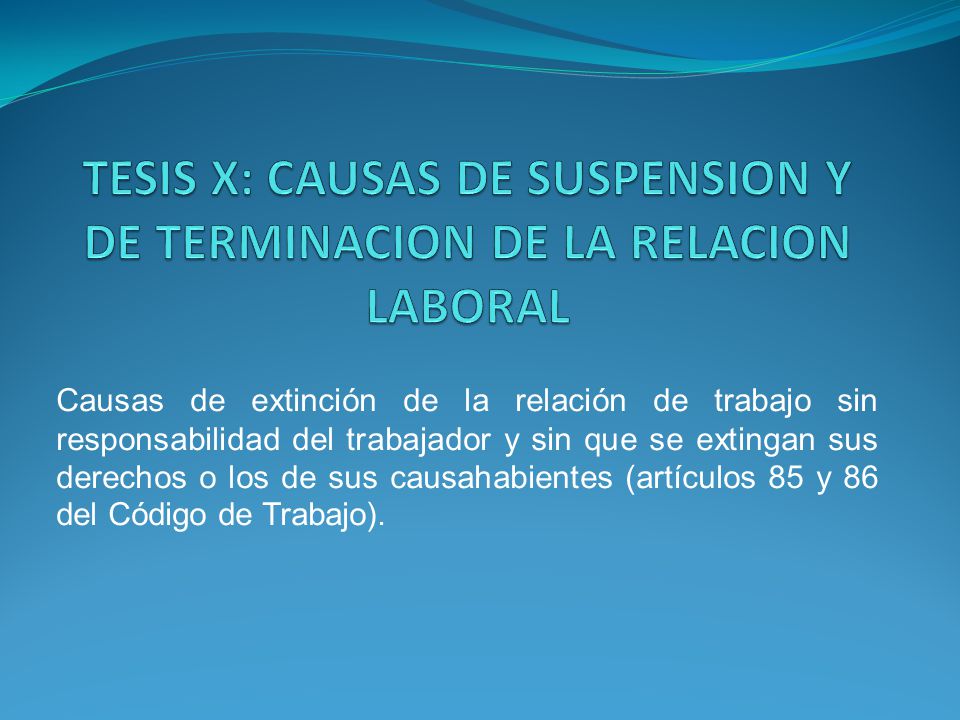 TESIS X: CAUSAS DE SUSPENSION Y DE TERMINACION DE LA RELACION LABORAL

Causas de extinción de la relación de trabajo sin responsabilidad del trabajador y sin que se extingan sus derechos o los de sus causahabientes (artículos 85 y 86 del Código de Trabajo).